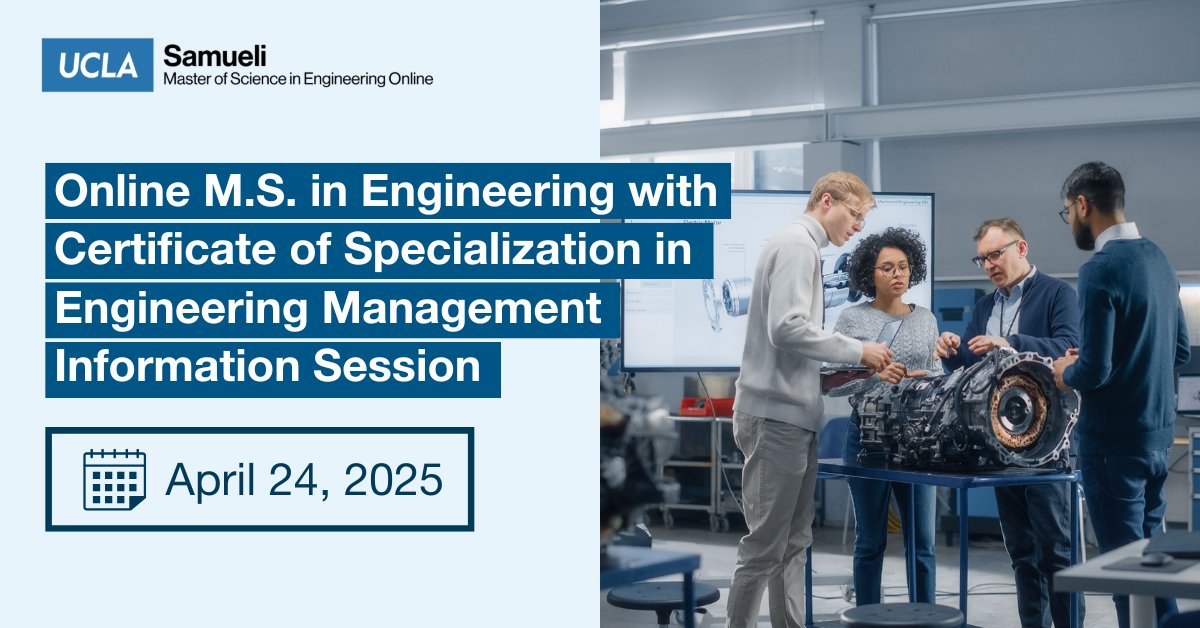 UCLA Samueli
Master of Science in Engineering Online

Online M.S. in Engineering with Certificate of Specialization in Engineering Management Information Session

April 24, 2025